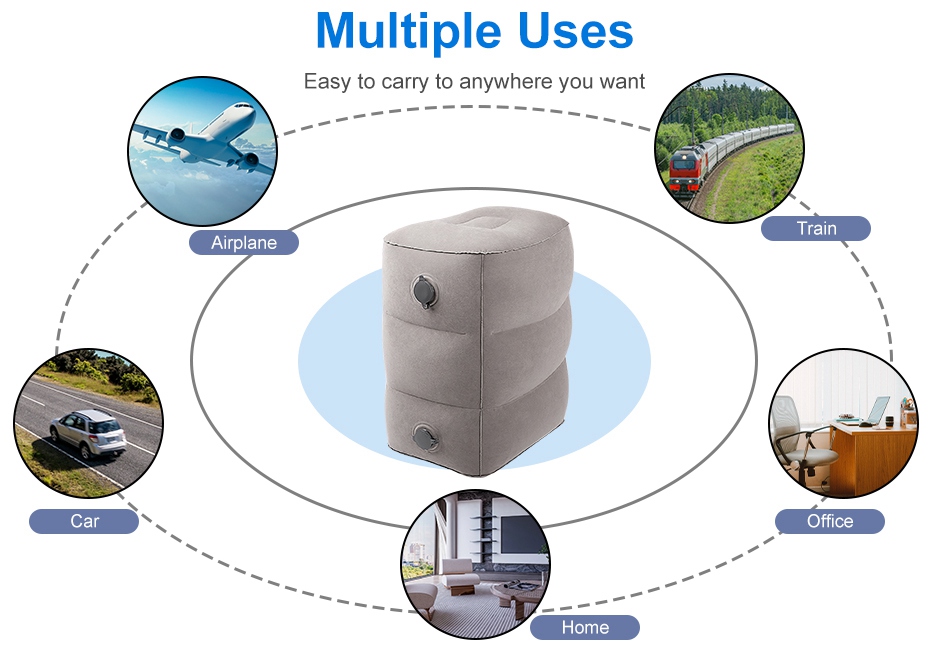 Multiple Uses

Easy to carry to anywhere you want

Airplane

Train

Car

Office

Home